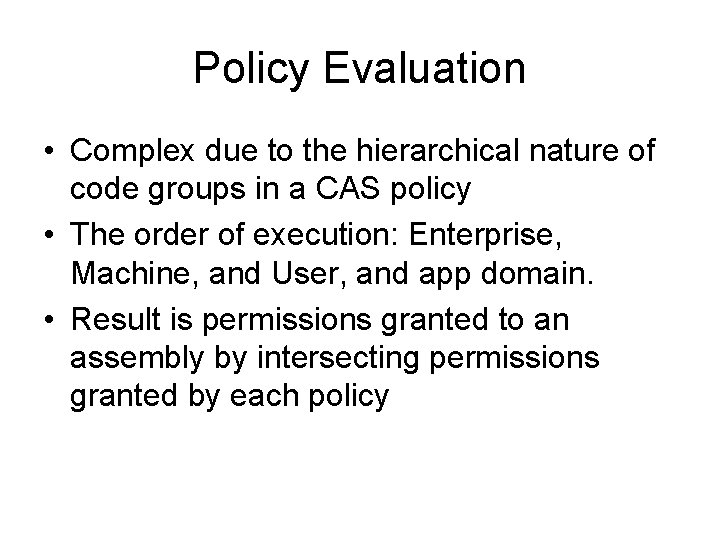 Policy Evaluation

• Complex due to the hierarchical nature of code groups in a CAS policy
• The order of execution: Enterprise, Machine, and User, and app domain.
• Result is permissions granted to an assembly by intersecting permissions granted by each policy